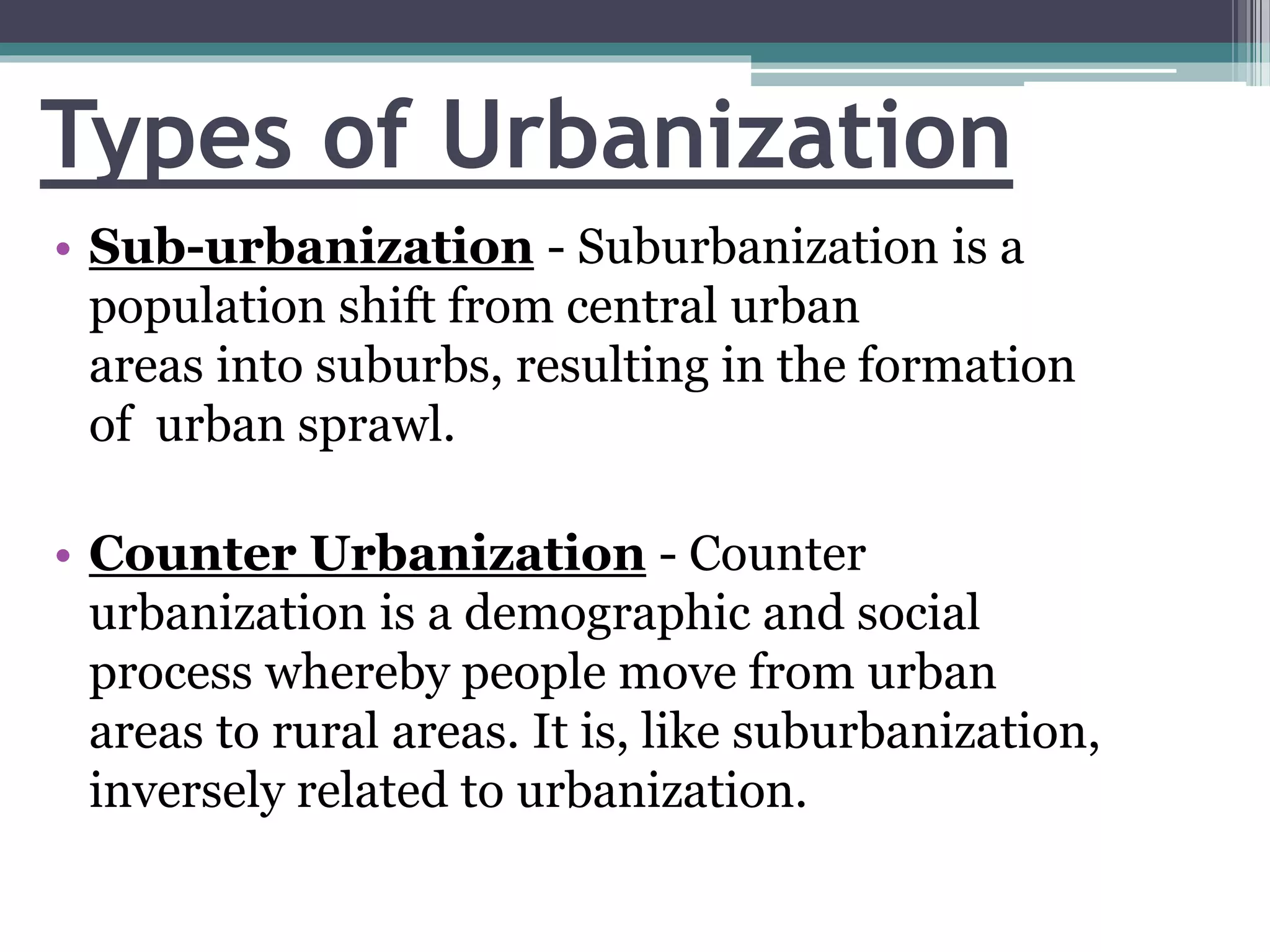 Types of Urbanization

• Sub-urbanization - Suburbanization is a population shift from central urban areas into suburbs, resulting in the formation of  urban sprawl.

• Counter Urbanization - Counter urbanization is a demographic and social process whereby people move from urban areas to rural areas. It is, like suburbanization, inversely related to urbanization.